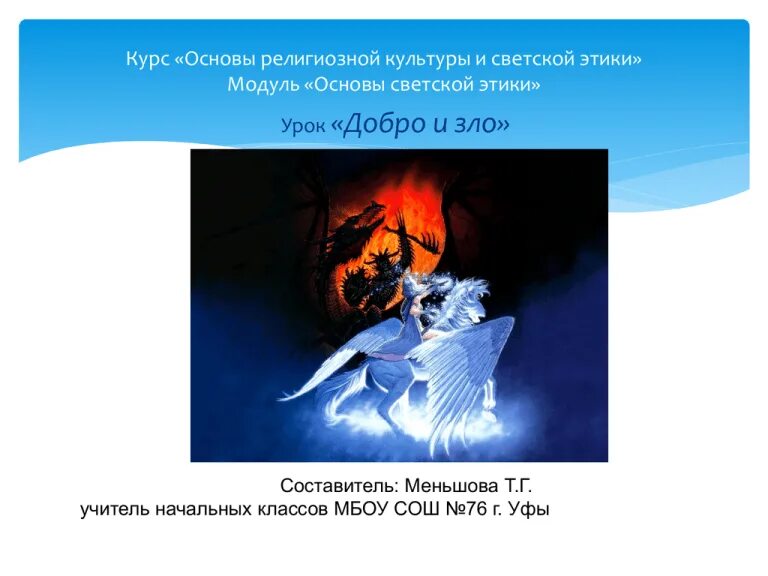 Курс «Основы религиозной культуры и светской этики»
Модуль «Основы светской этики»

Урок «Добро и зло»

Составитель: Меньшова Т.Г.
учитель начальных классов МБОУ СОШ №76 г. Уфы